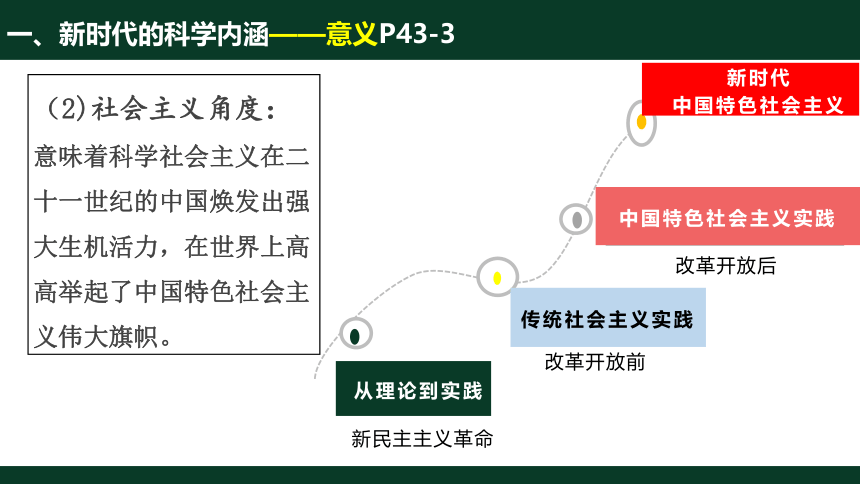 一、新时代的科学内涵——意义P43-3

（2）社会主义角度：
意味着科学社会主义在二十一世纪的中国焕发出强大生机活力，在世界上高高举起了中国特色社会主义伟大旗帜。

新时代
中国特色社会主义

中国特色社会主义实践
改革开放后

传统社会主义实践
改革开放前

从理论到实践
新民主主义革命